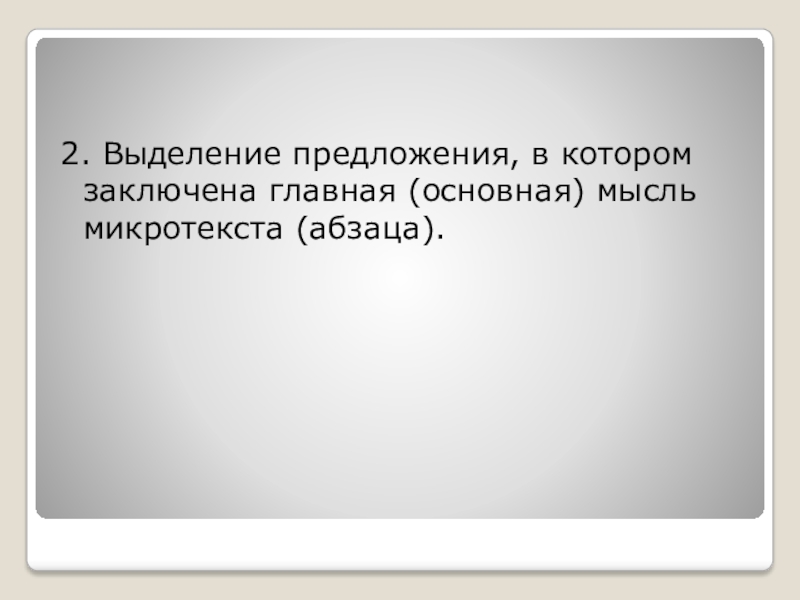 2. Выделение предложения, в котором заключена главная (основная) мысль микротекста (абзаца).